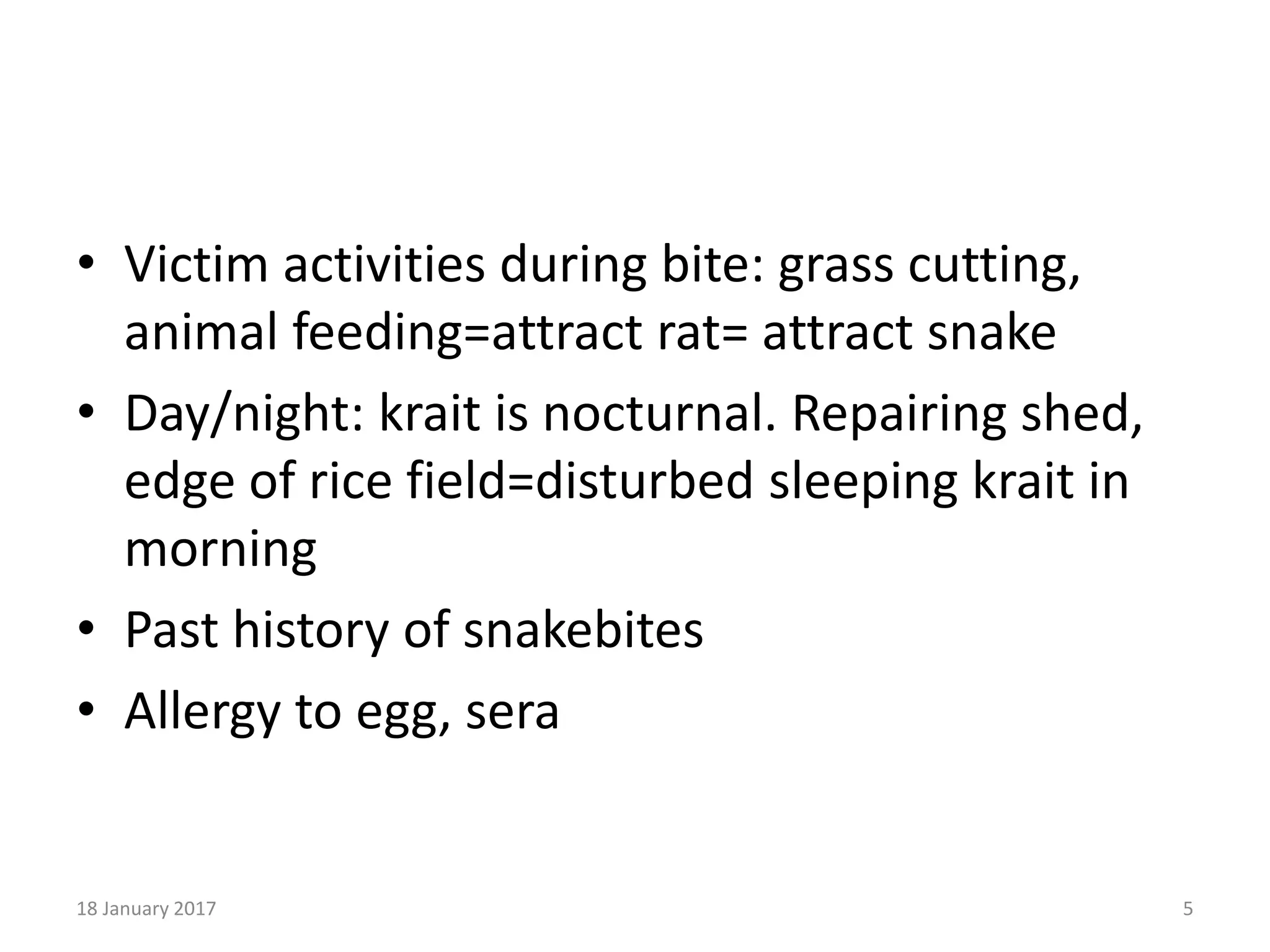 • Victim activities during bite: grass cutting, animal feeding=attract rat= attract snake
• Day/night: krait is nocturnal. Repairing shed, edge of rice field=disturbed sleeping krait in morning
• Past history of snakebites
• Allergy to egg, sera

18 January 2017

5